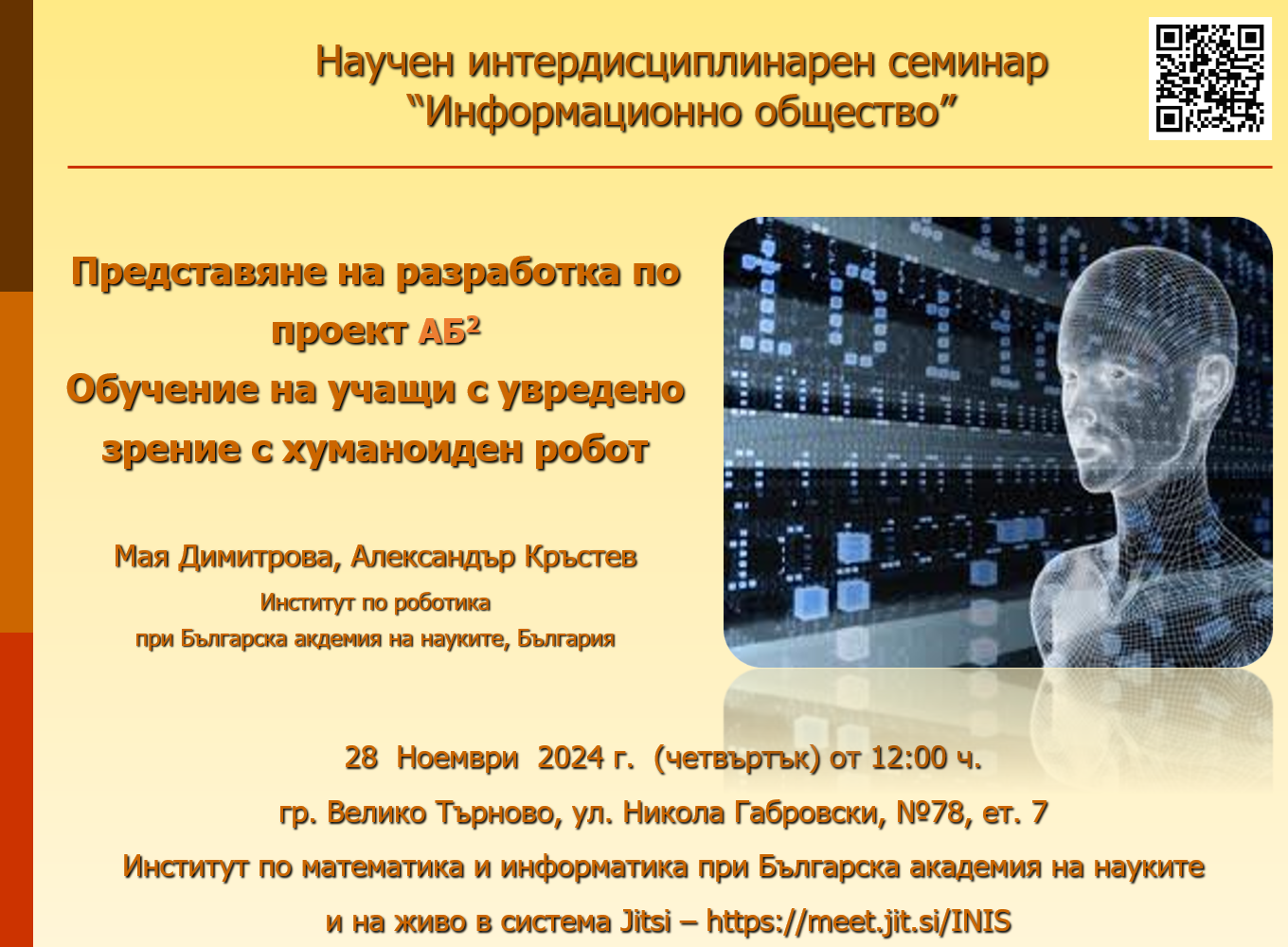 Научен интердисциплинарен семинар
“Информационно общество”

Представяне на разработка по проект АБ$^2$
Обучение на учащи с увредено зрение с хуманоиден робот

Мая Димитрова, Александър Кръстев
Институт по роботика
при Българска акдемия на науките, България

28 Ноември 2024 г. (четвъртък) от 12:00 ч.
гр. Велико Търново, ул. Никола Габровски, №78, ет. 7
Институт по математика и информатика при Българска академия на науките
и на живо в система Jitsi – https://meet.jit.si/INIS